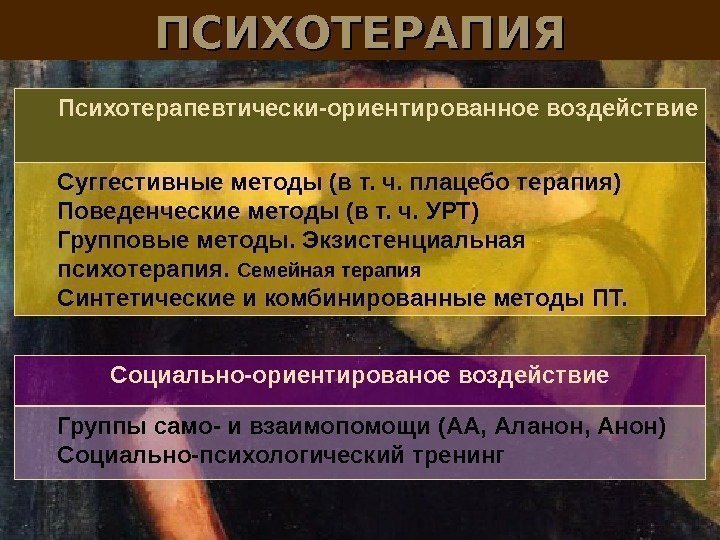 ПСИХОТЕРАПИЯ

Психотерапевтически-ориентированное воздействие

Суггестивные методы (в т. ч. плацебо терапия)
Поведенческие методы (в т. ч. УРТ)
Групповые методы. Экзистенциальная психотерапия. Семейная терапия
Синтетические и комбинированные методы ПТ.

Социально-ориентированое воздействие

Группы само- и взаимопомощи (АА, Аланон, Анон)
Социально-психологический тренинг